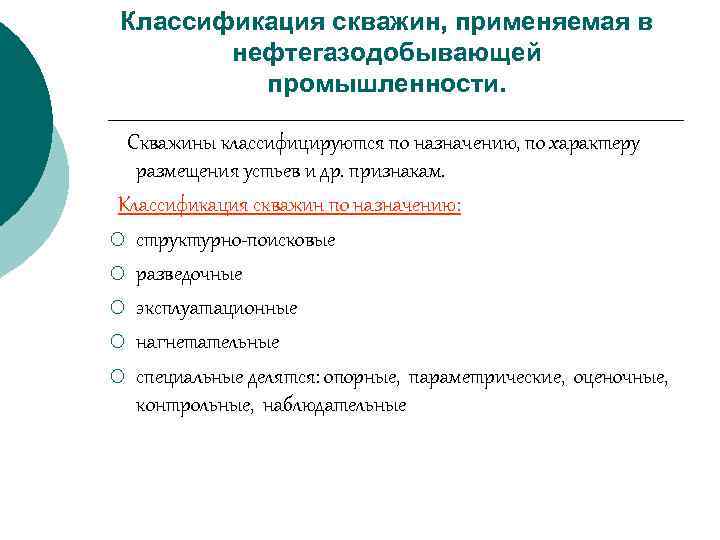 Классификация скважин, применяемая в нефтегазодобывающей промышленности.

Скважины классифицируются по назначению, по характеру размещения устьев и др. признакам.

Классификация скважин по назначению:

○ структурно-поисковые
○ разведочные
○ эксплуатационные
○ нагнетательные
○ специальные делятся: опорные, параметрические, оценочные, контрольные, наблюдательные